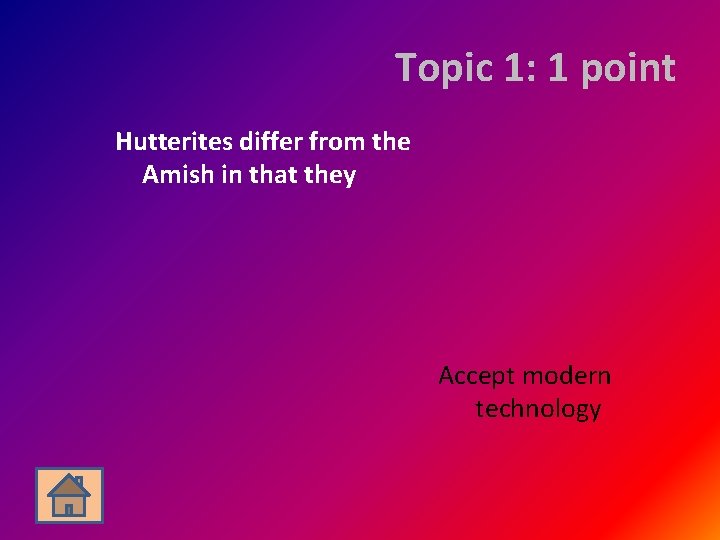 Topic 1: 1 point

Hutterites differ from the Amish in that they

Accept modern technology